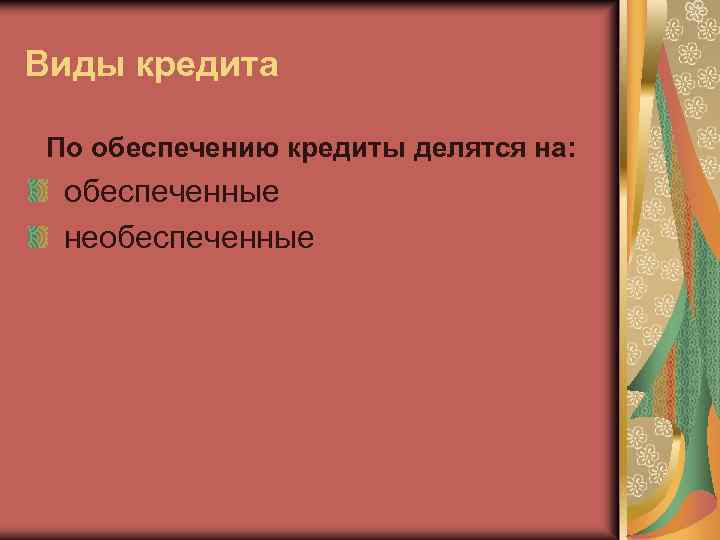 Виды кредита

По обеспечению кредиты делятся на:

обеспеченные

необеспеченные